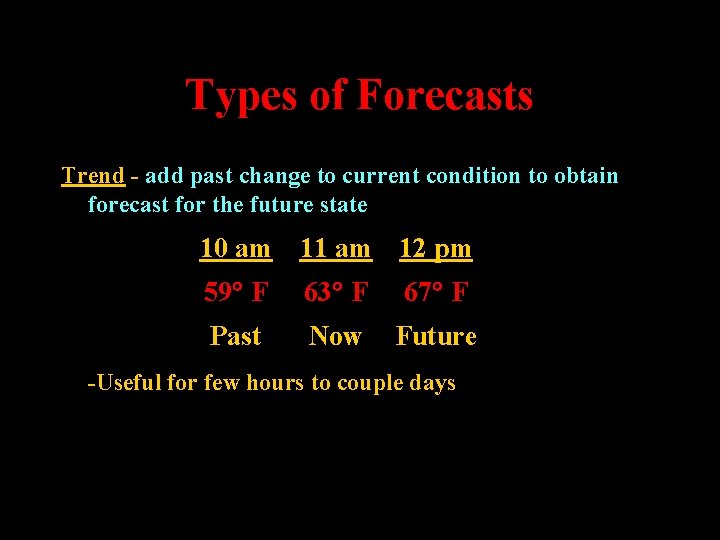 Types of Forecasts

Trend - add past change to current condition to obtain forecast for the future state

| 10 am | 11 am | 12 pm |
|---|---|---|
| 59° F | 63° F | 67° F |
| Past | Now | Future |

-Useful for few hours to couple days